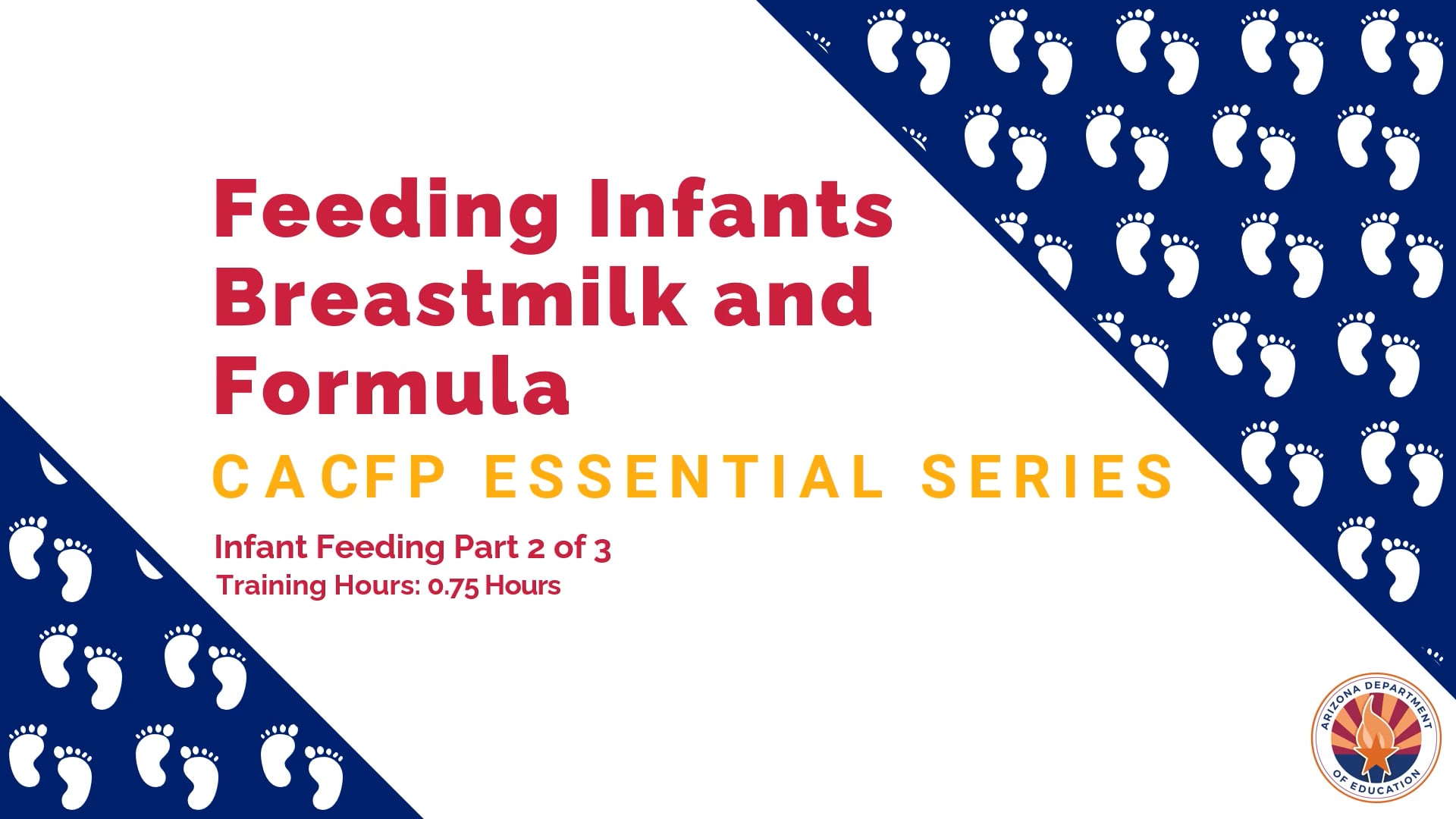 Feeding Infants Breastmilk and Formula

CACFP ESSENTIAL SERIES

Infant Feeding Part 2 of 3
Training Hours: 0.75 Hours

ARIZONA DEPARTMENT OF EDUCATION